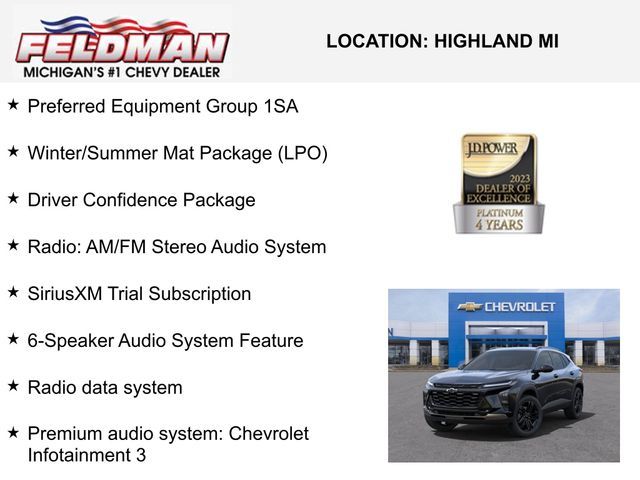 FELDMAN
MICHIGAN'S #1 CHEVY DEALER

LOCATION: HIGHLAND MI

★ Preferred Equipment Group 1SA

★ Winter/Summer Mat Package (LPO)

★ Driver Confidence Package

★ Radio: AM/FM Stereo Audio System

★ SiriusXM Trial Subscription

★ 6-Speaker Audio System Feature

★ Radio data system

★ Premium audio system: Chevrolet Infotainment 3

J.D. POWER
2023
DEALER OF EXCELLENCE
PLATINUM
4 YEARS

CHEVROLET